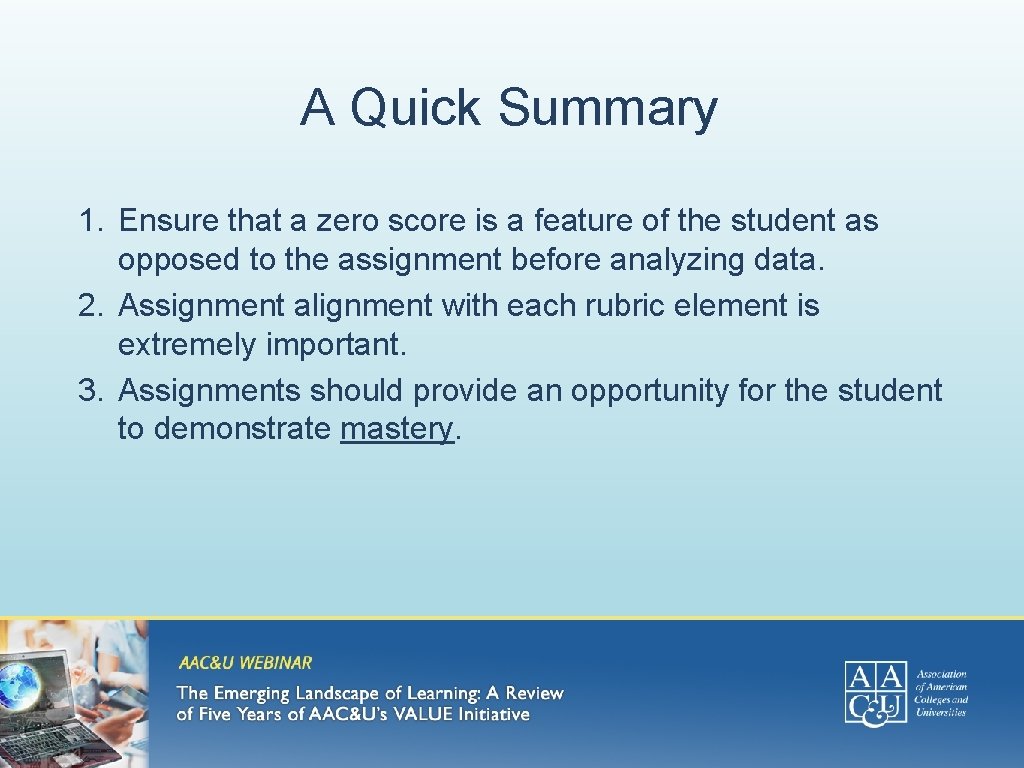 A Quick Summary

1. Ensure that a zero score is a feature of the student as opposed to the assignment before analyzing data.
2. Assignment alignment with each rubric element is extremely important.
3. Assignments should provide an opportunity for the student to demonstrate mastery.

AAC&U WEBINAR

The Emerging Landscape of Learning: A Review of Five Years of AAC&U's VALUE Initiative

AAC&U Association of American Colleges and Universities